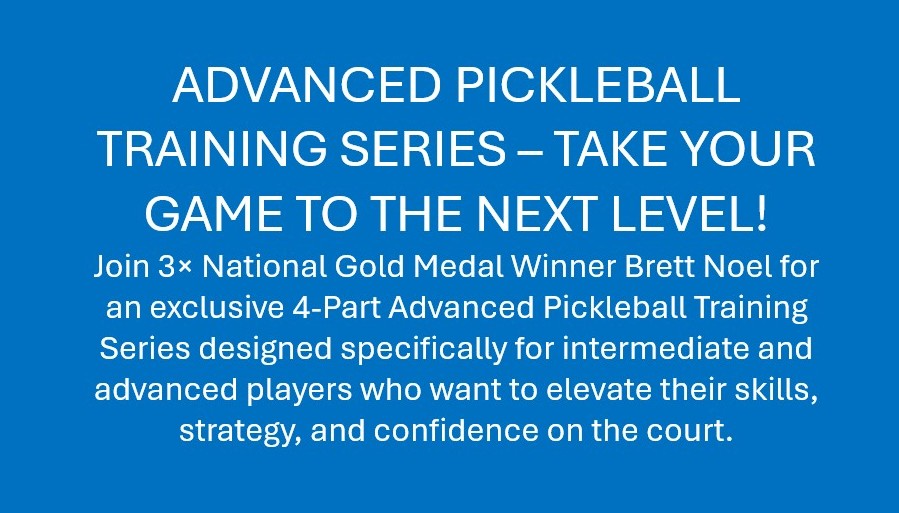 ADVANCED PICKLEBALL TRAINING SERIES – TAKE YOUR GAME TO THE NEXT LEVEL!

Join 3× National Gold Medal Winner Brett Noel for an exclusive 4-Part Advanced Pickleball Training Series designed specifically for intermediate and advanced players who want to elevate their skills, strategy, and confidence on the court.